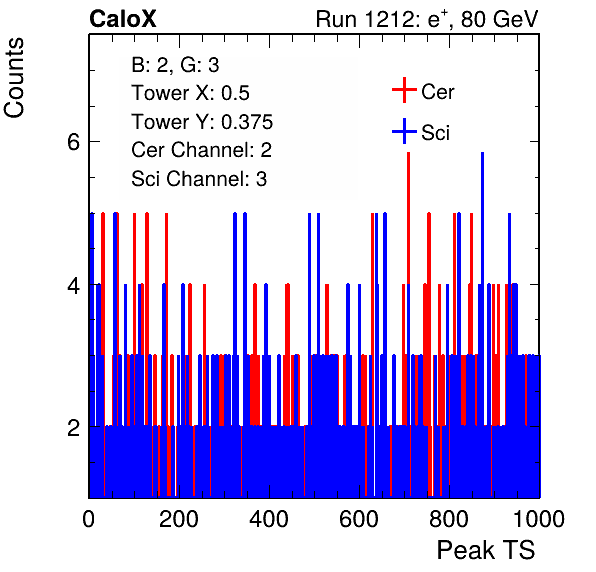 CaloX

Run 1212: $e^{+}$, 80 GeV

Counts

B: 2, G: 3
Tower X: 0.5
Tower Y: 0.375
Cer Channel: 2
Sci Channel: 3

Cer

Sci

6

4

2

0

200

400

600

800

1000

Peak TS